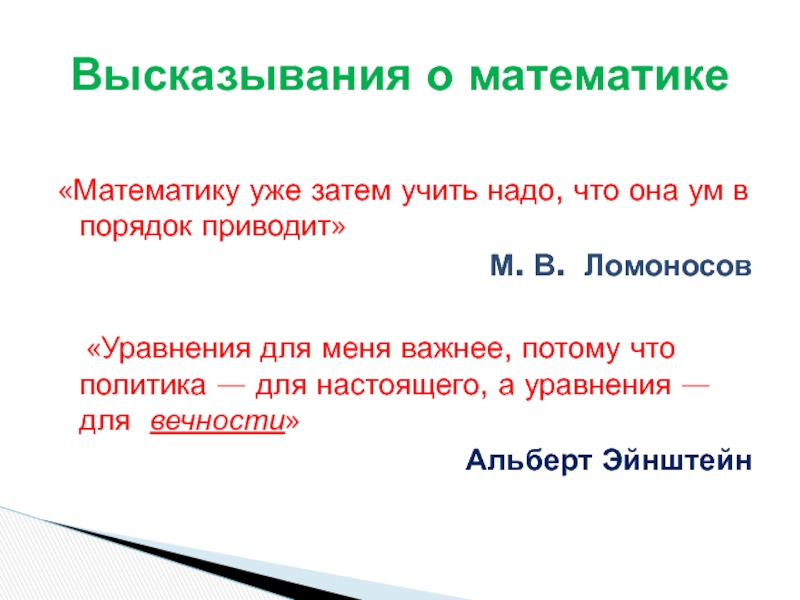 Высказывания о математике

«Математику уже затем учить надо, что она ум в порядок приводит»

М. В. Ломоносов

«Уравнения для меня важнее, потому что политика — для настоящего, а уравнения — для вечности»

Альберт Эйнштейн